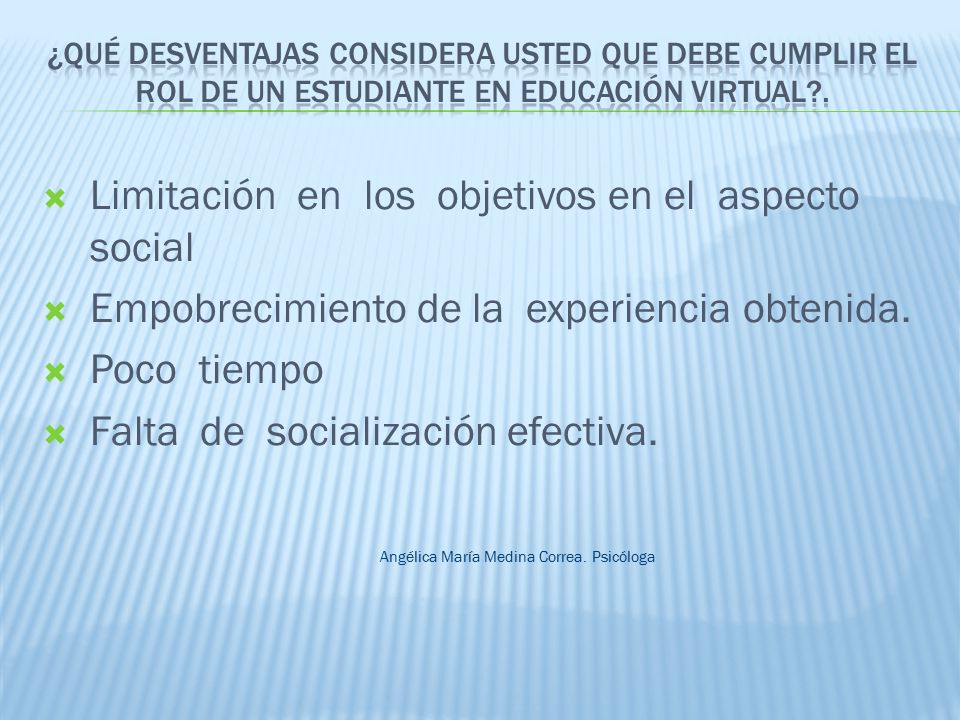 ¿QUÉ DESVENTAJAS CONSIDERA USTED QUE DEBE CUMPLIR EL ROL DE UN ESTUDIANTE EN EDUCACIÓN VIRTUAL?.

Limitación en los objetivos en el aspecto social
Empobrecimiento de la experiencia obtenida.
Poco tiempo
Falta de socialización efectiva.

Angélica María Medina Correa. Psicóloga